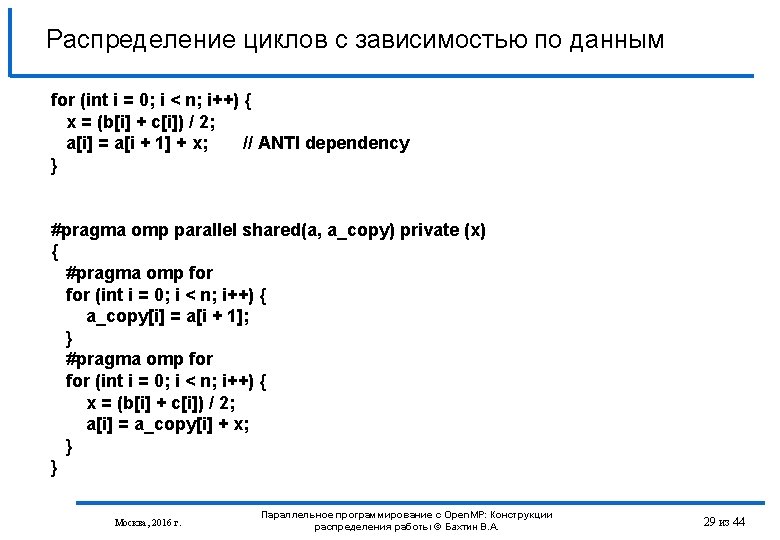 Распределение циклов с зависимостью по данным

for (int i = 0; i < n; i++) {
x = (b[i] + c[i]) / 2;
a[i] = a[i + 1] + x; // ANTI dependency
}

#pragma omp parallel shared(a, a_copy) private (x)
{
#pragma omp for
for (int i = 0; i < n; i++) {
a_copy[i] = a[i + 1];
}
#pragma omp for
for (int i = 0; i < n; i++) {
x = (b[i] + c[i]) / 2;
a[i] = a_copy[i] + x;
}
}

Москва, 2016 г.

Параллельное программирование с OpenMP: Конструкции распределения работы © Бахтин В.А.

29 из 44